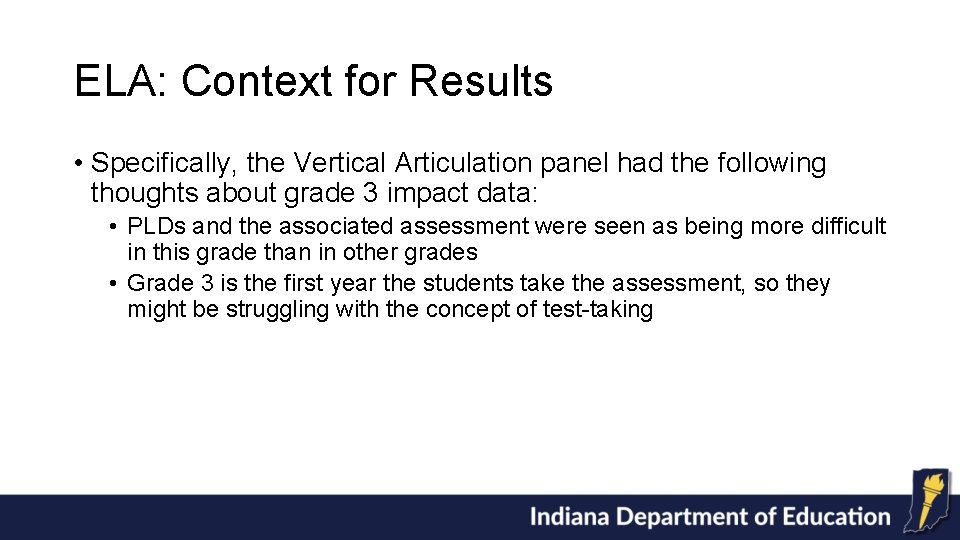 ELA: Context for Results

• Specifically, the Vertical Articulation panel had the following thoughts about grade 3 impact data:

• PLDs and the associated assessment were seen as being more difficult in this grade than in other grades
• Grade 3 is the first year the students take the assessment, so they might be struggling with the concept of test-taking

Indiana Department of Education